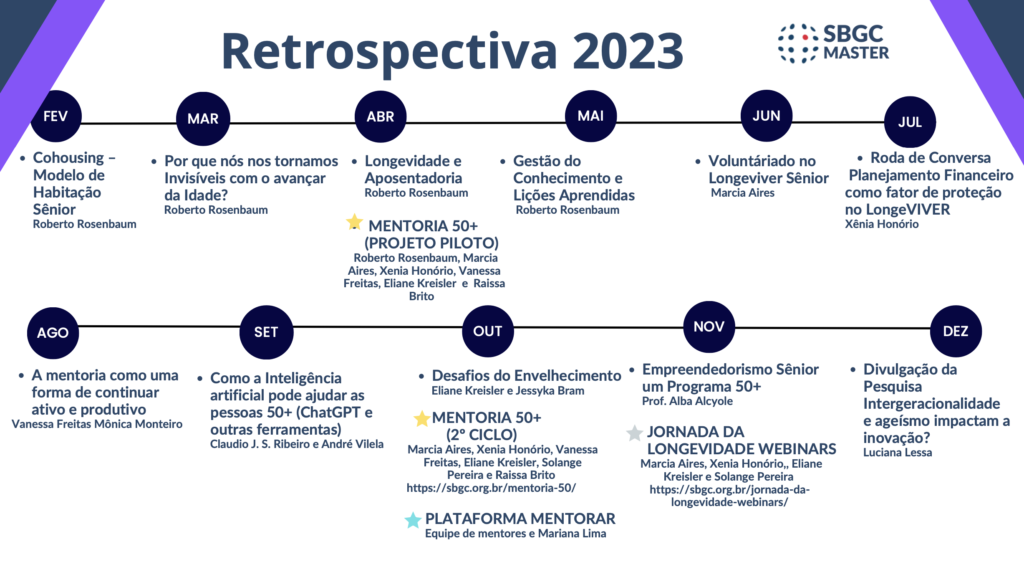 Retrospectiva 2023

SBGC MASTER

FEV
• Cohousing – Modelo de Habitação Sênior
Roberto Rosenbaum

MAR
• Por que nós nos tornamos Invisíveis com o avançar da Idade?
Roberto Rosenbaum

ABR
• Longevidade e Aposentadoria
Roberto Rosenbaum

MENTORIA 50+ (PROJETO PILOTO)
Roberto Rosenbaum, Marcia Aires, Xenia Honório, Vanessa Freitas, Eliane Kreisler e Raissa Brito

MAI
• Gestão do Conhecimento e Lições Aprendidas
Roberto Rosenbaum

JUN
• Voluntáriado no Longeviver Sênior
Marcia Aires

JUL
• Roda de Conversa Planejamento Financeiro como fator de proteção no LongeVIVER
Xênia Honório

AGO
• A mentoria como uma forma de continuar ativo e produtivo
Vanessa Freitas Mônica Monteiro

SET
• Como a Inteligência artificial pode ajudar as pessoas 50+ (ChatGPT e outras ferramentas)
Claudio J. S. Ribeiro e André Vilela

OUT
• Desafios do Envelhecimento
Eliane Kreisler e Jessyka Bram

MENTORIA 50+ (2º CICLO)
Marcia Aires, Xenia Honório, Vanessa Freitas, Eliane Kreisler, Solange Pereira e Raissa Brito
https://sbgc.org.br/mentoria-50/

PLATAFORMA MENTORAR
Equipe de mentores e Mariana Lima

NOV
• Empreendedorismo Sênior um Programa 50+
Prof. Alba Alcyole

JORNADA DA LONGEVIDADE WEBINARS
Marcia Aires, Xenia Honório,, Eliane Kreisler e Solange Pereira
https://sbgc.org.br/jornada-da-longevidade-webinars/

DEZ
• Divulgação da Pesquisa Intergeracionalidade e ageísmo impactam a inovação?
Luciana Lessa